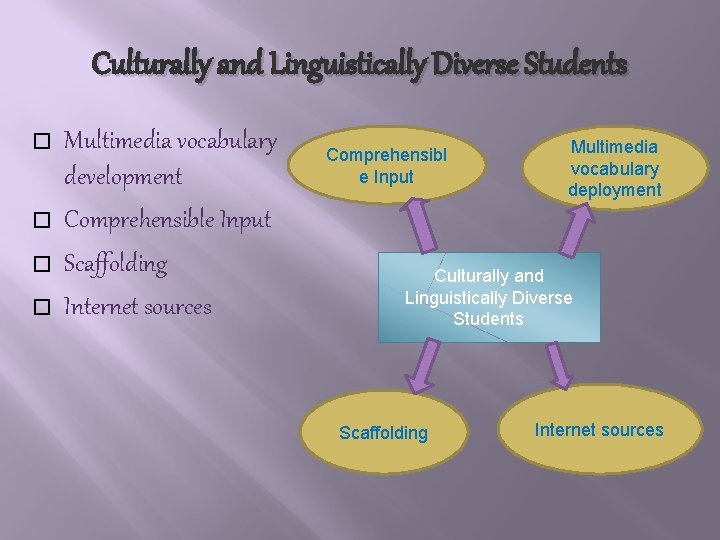 Culturally and Linguistically Diverse Students

□ Multimedia vocabulary development
□ Comprehensible Input
□ Scaffolding
□ Internet sources

Comprehensibl e Input

Multimedia vocabulary deployment

Culturally and Linguistically Diverse Students

Scaffolding

Internet sources